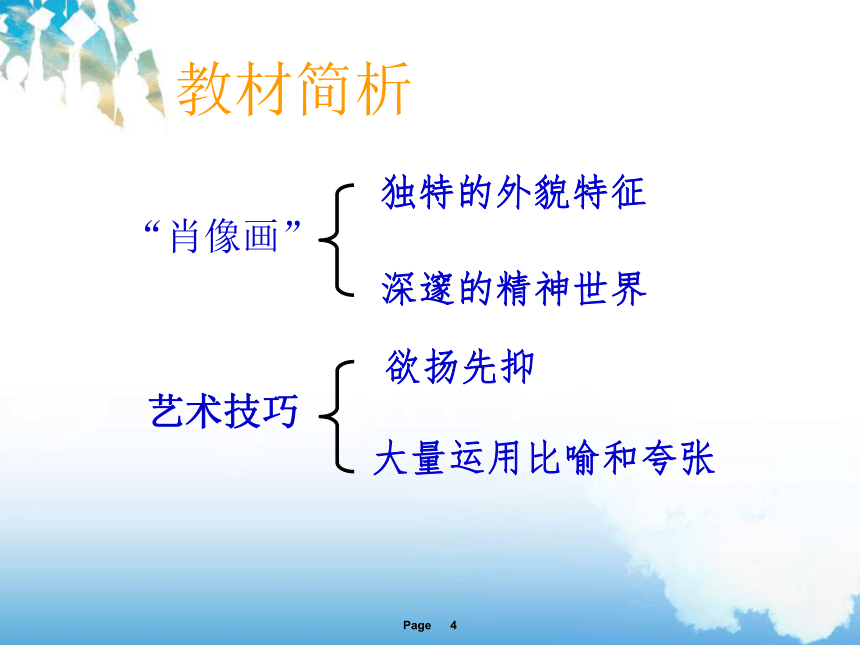 教材简析

“肖像画”

独特的外貌特征

深邃的精神世界

艺术技巧

欲扬先抑

大量运用比喻和夸张

Page 4